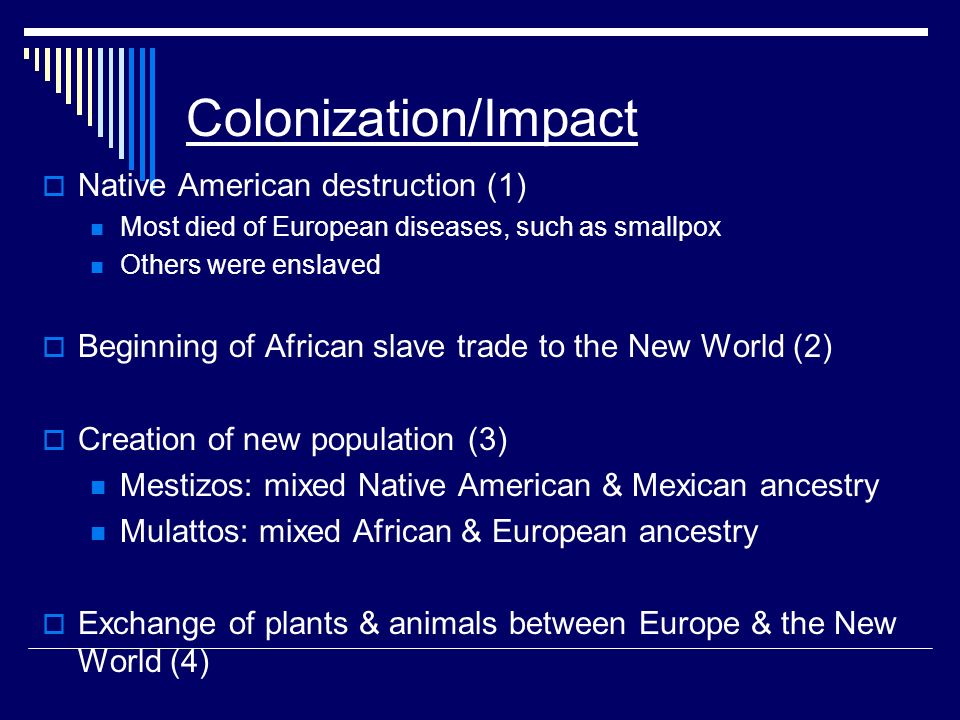 Colonization/Impact

Native American destruction (1)

Most died of European diseases, such as smallpox

Others were enslaved

Beginning of African slave trade to the New World (2)

Creation of new population (3)

Mestizos: mixed Native American & Mexican ancestry

Mulattos: mixed African & European ancestry

Exchange of plants & animals between Europe & the New World (4)